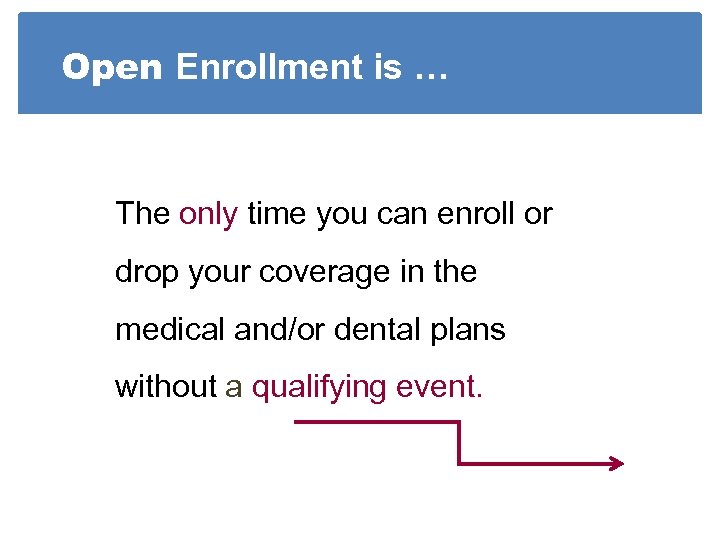 Open Enrollment is …

The only time you can enroll or drop your coverage in the medical and/or dental plans without a qualifying event.